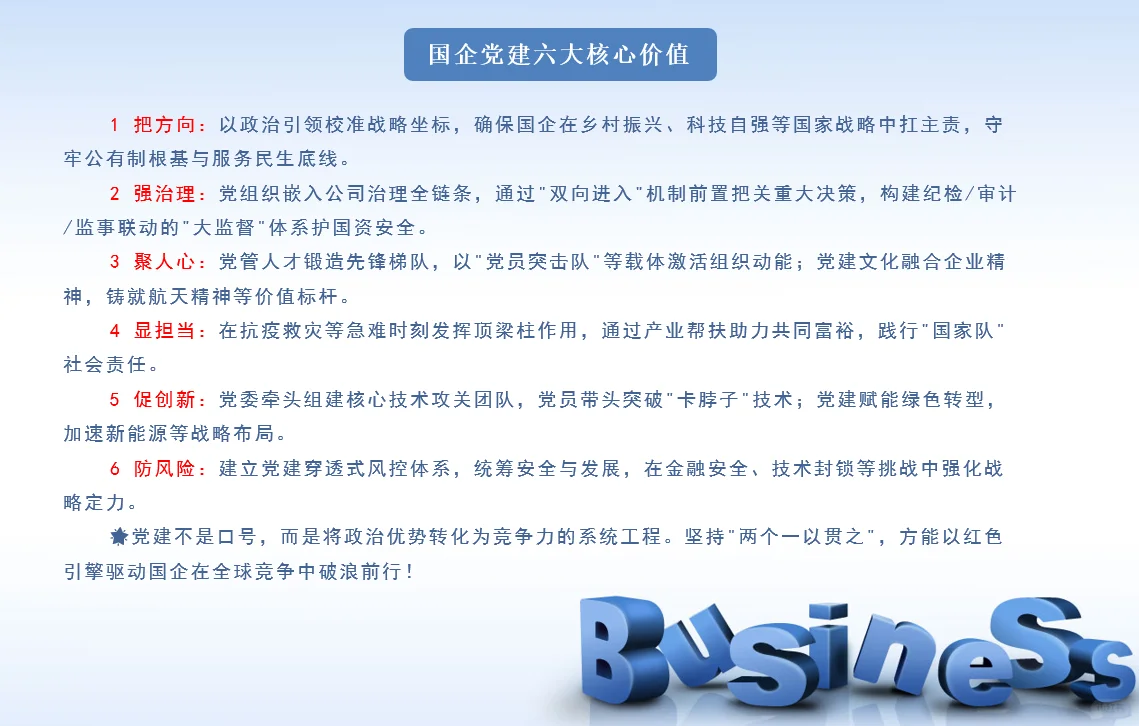 国企党建六大核心价值

1 把方向：以政治引领校准战略坐标，确保国企在乡村振兴、科技自强等国家战略中扛主责，守牢公有制根基与服务民生底线。

2 强治理：党组织嵌入公司治理全链条，通过"双向进入"机制前置把关重大决策，构建纪检/审计/监事联动的"大监督"体系护国资安全。

3 聚人心：党管人才锻造先锋梯队，以"党员突击队"等载体激活组织动能；党建文化融合企业精神，铸就航天精神等价值标杆。

4 显担当：在抗疫救灾等急难时刻发挥顶梁柱作用，通过产业帮扶助力共同富裕，践行"国家队"社会责任。

5 促创新：党委牵头组建核心技术攻关团队，党员带头突破"卡脖子"技术；党建赋能绿色转型，加速新能源等战略布局。

6 防风险：建立党建穿透式风控体系，统筹安全与发展，在金融安全、技术封锁等挑战中强化战略定力。

党建不是口号，而是将政治优势转化为竞争力的系统工程。坚持"两个一以贯之"，方能以红色引擎驱动国企在全球竞争中破浪前行！

Business